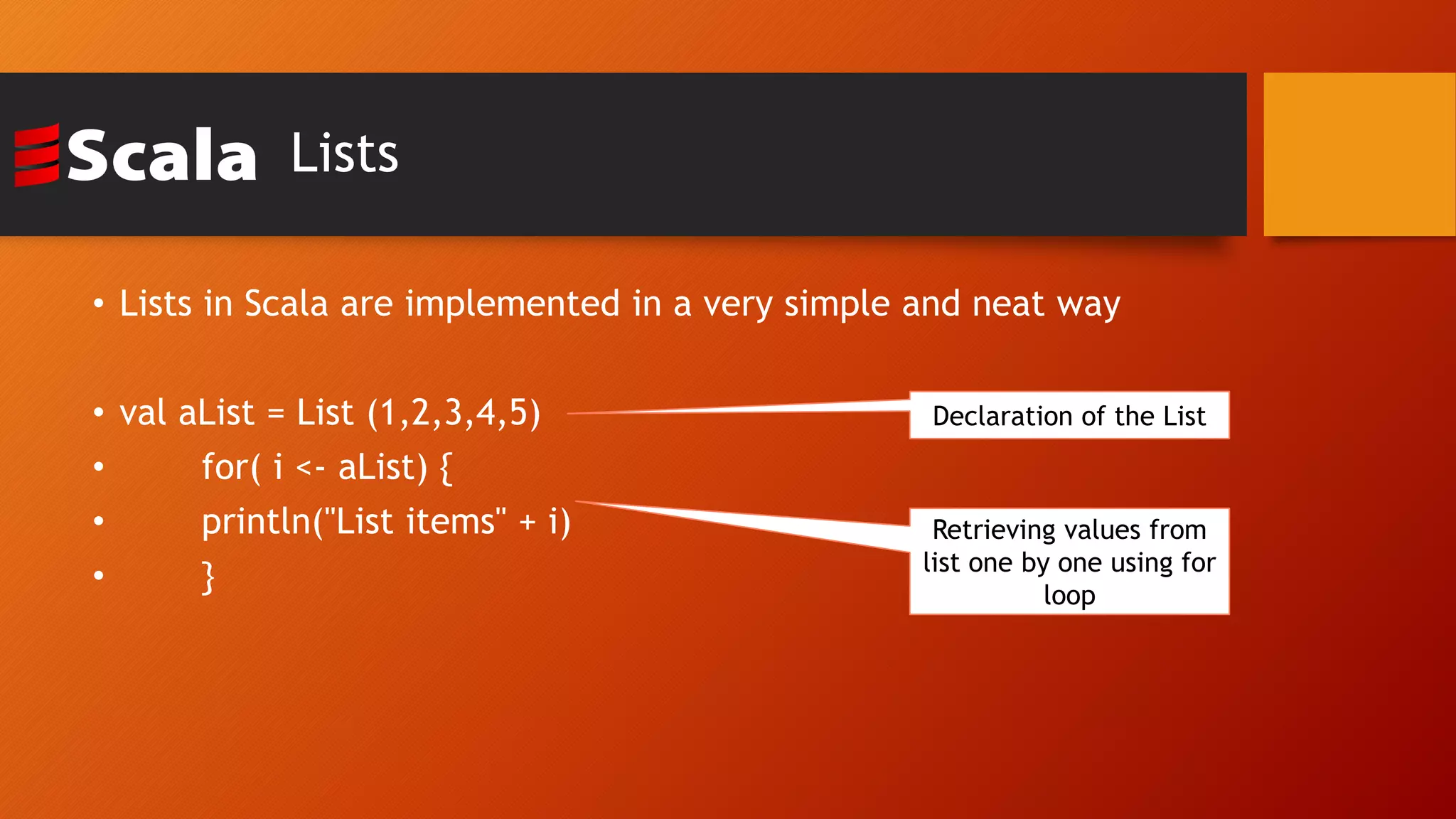 Scala Lists

• Lists in Scala are implemented in a very simple and neat way

• val aList = List (1,2,3,4,5)
• for( i <- aList) {
• println("List items" + i)
• }

Declaration of the List

Retrieving values from list one by one using for loop